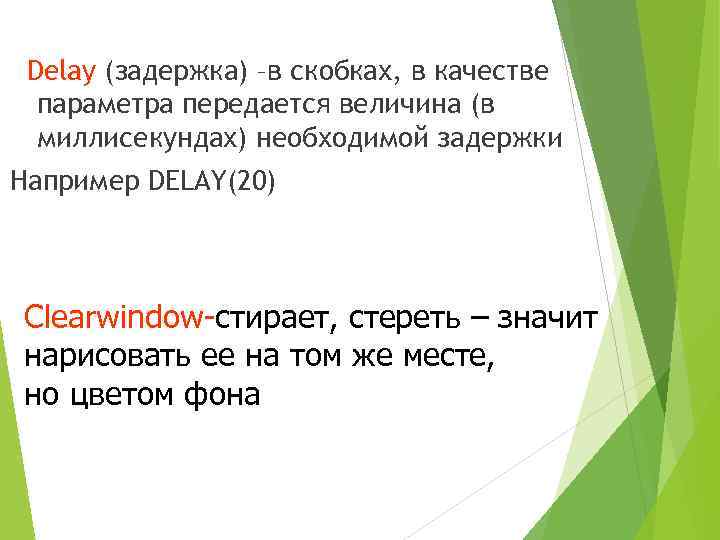 Delay (задержка) –в скобках, в качестве параметра передается величина (в миллисекундах) необходимой задержки

Например DELAY(20)

Clearwindow-стирает, стереть – значит нарисовать ее на том же месте, но цветом фона